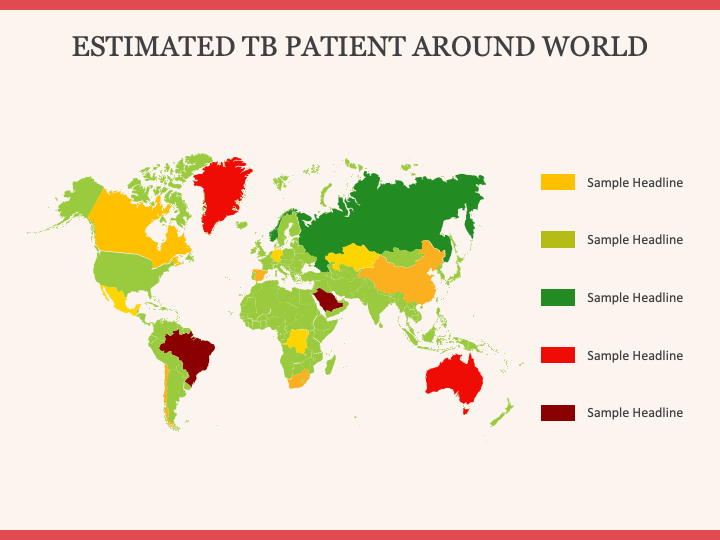 ESTIMATED TB PATIENT AROUND WORLD

Sample Headline

Sample Headline

Sample Headline

Sample Headline

Sample Headline